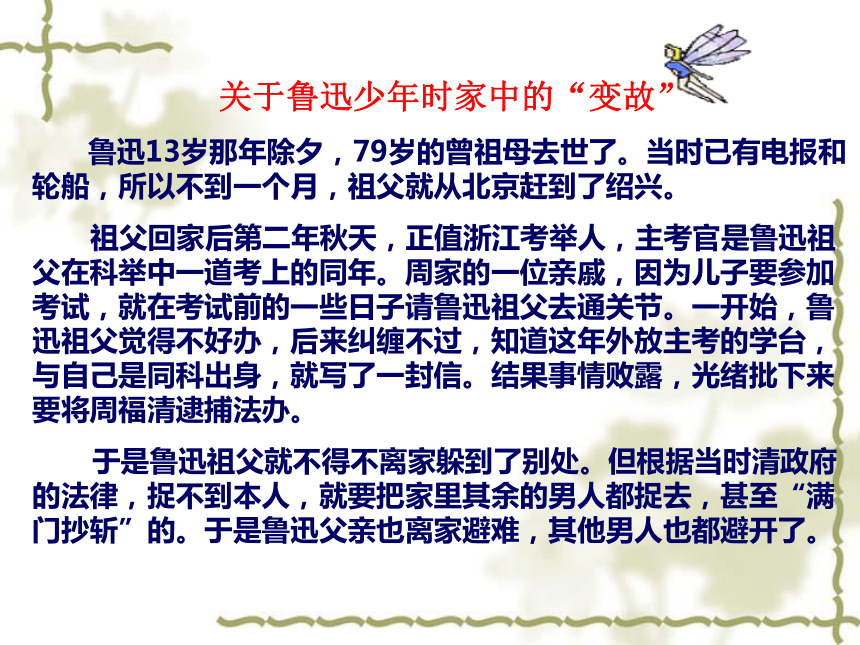 关于鲁迅少年时家中的“变故”

鲁迅13岁那年除夕，79岁的曾祖母去世了。当时已有电报和轮船，所以不到一个月，祖父就从北京赶到了绍兴。

祖父回家后第二年秋天，正值浙江考举人，主考官是鲁迅祖父在科举中一道考上的同年。周家的一位亲戚，因为儿子要参加考试，就在考试前的一些日子请鲁迅祖父去通关节。一开始，鲁迅祖父觉得不好办，后来纠缠不过，知道这年外放主考的学台，与自己是同科出身，就写了一封信。结果事情败露，光绪批下来要将周福清逮捕法办。

于是鲁迅祖父就不得不离家躲到了别处。但根据当时清政府的法律，捉不到本人，就要把家里其余的男人都捉去，甚至“满门抄斩”的。于是鲁迅父亲也离家避难，其他男人也都避开了。